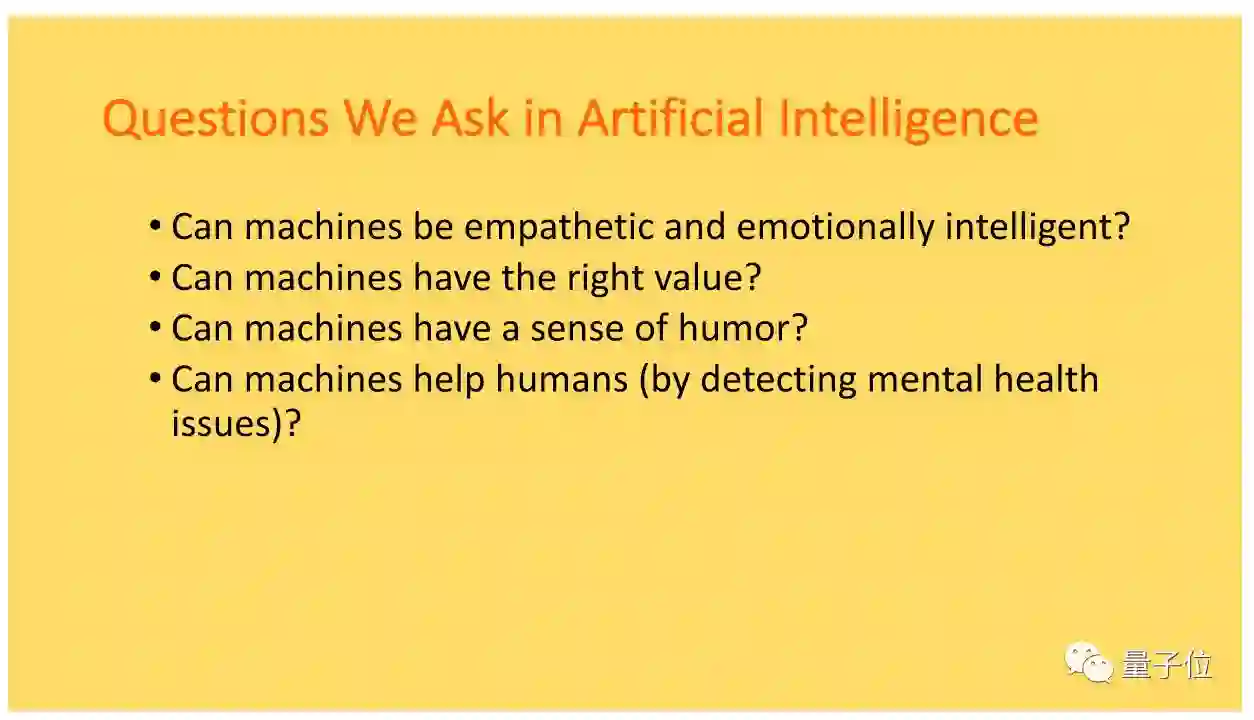 Questions We Ask in Artificial Intelligence

• Can machines be empathetic and emotionally intelligent?
• Can machines have the right value?
• Can machines have a sense of humor?
• Can machines help humans (by detecting mental health issues)?

量子位